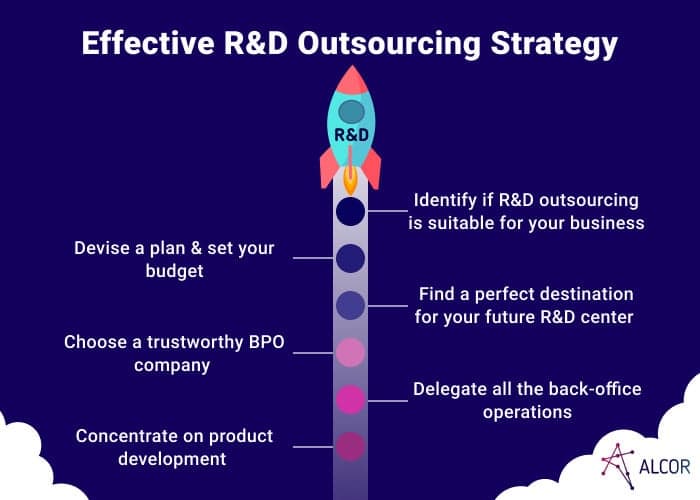 Effective R&D Outsourcing Strategy

R&D

Identify if R&D outsourcing is suitable for your business

Devise a plan & set your budget

Find a perfect destination for your future R&D center

Choose a trustworthy BPO company

Delegate all the back-office operations

Concentrate on product development

ALCOR